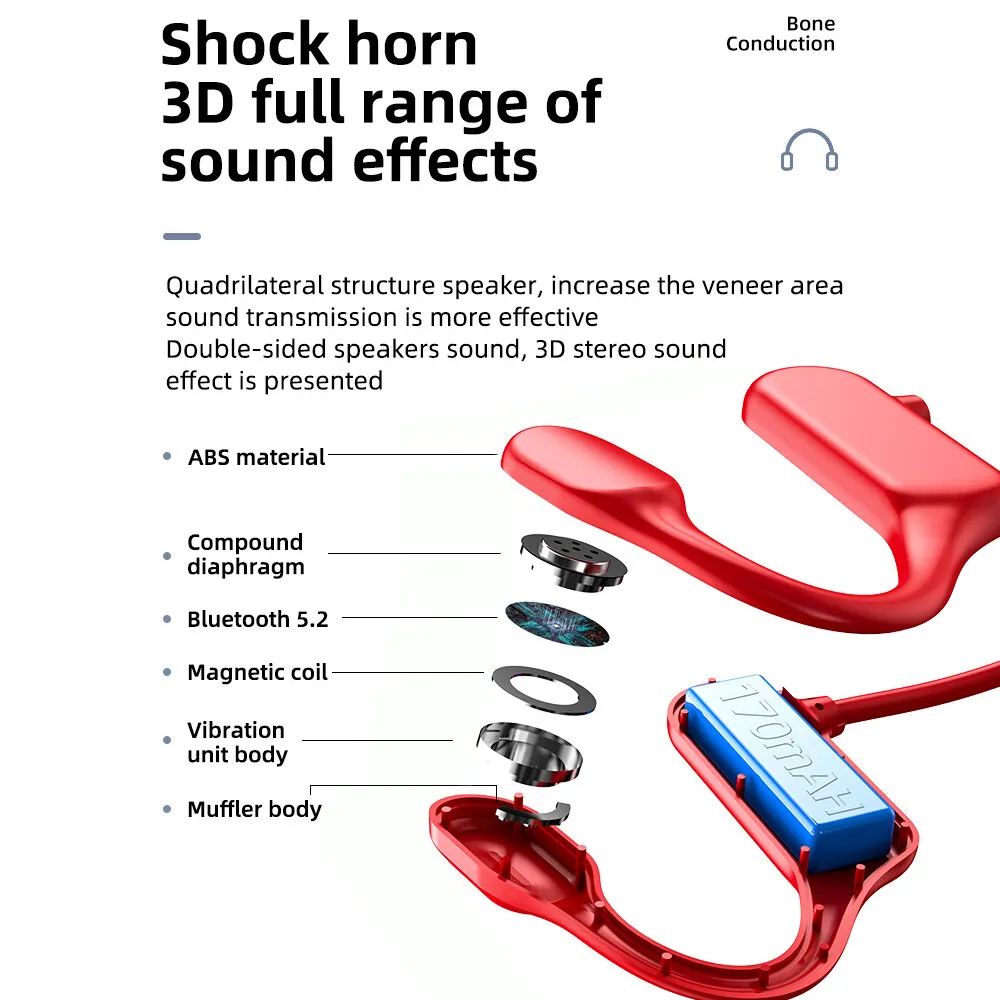 Shock horn
3D full range of
sound effects

Bone
Conduction

Quadrilateral structure speaker, increase the veneer area sound transmission is more effective
Double-sided speakers sound, 3D stereo sound effect is presented

ABS material

Compound diaphragm

Bluetooth 5.2

Magnetic coil

Vibration unit body

Muffler body

170mAH